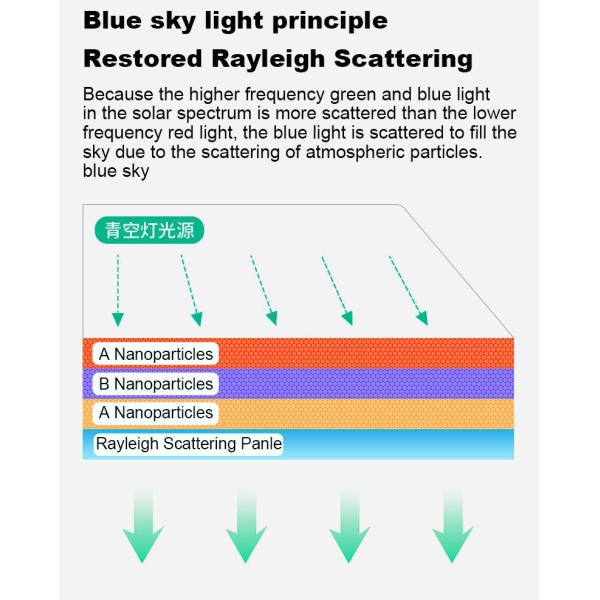 Blue sky light principle

Restored Rayleigh Scattering

Because the higher frequency green and blue light in the solar spectrum is more scattered than the lower frequency red light, the blue light is scattered to fill the sky due to the scattering of atmospheric particles. blue sky

青空灯光源

A Nanoparticles

B Nanoparticles

A Nanoparticles

Rayleigh Scattering Panle